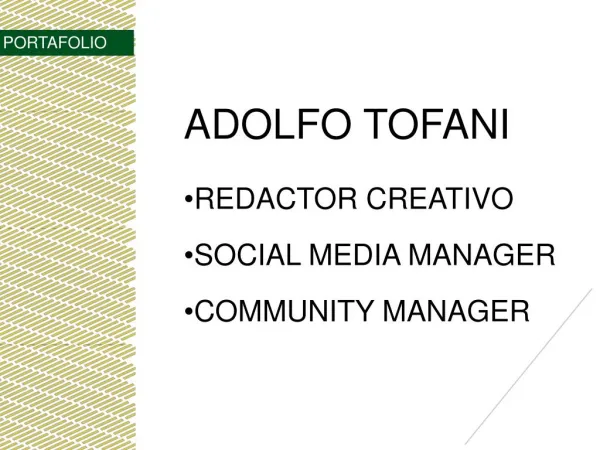 PORTAFOLIO

ADOLFO TOFANI

•REDACTOR CREATIVO

•SOCIAL MEDIA MANAGER

•COMMUNITY MANAGER